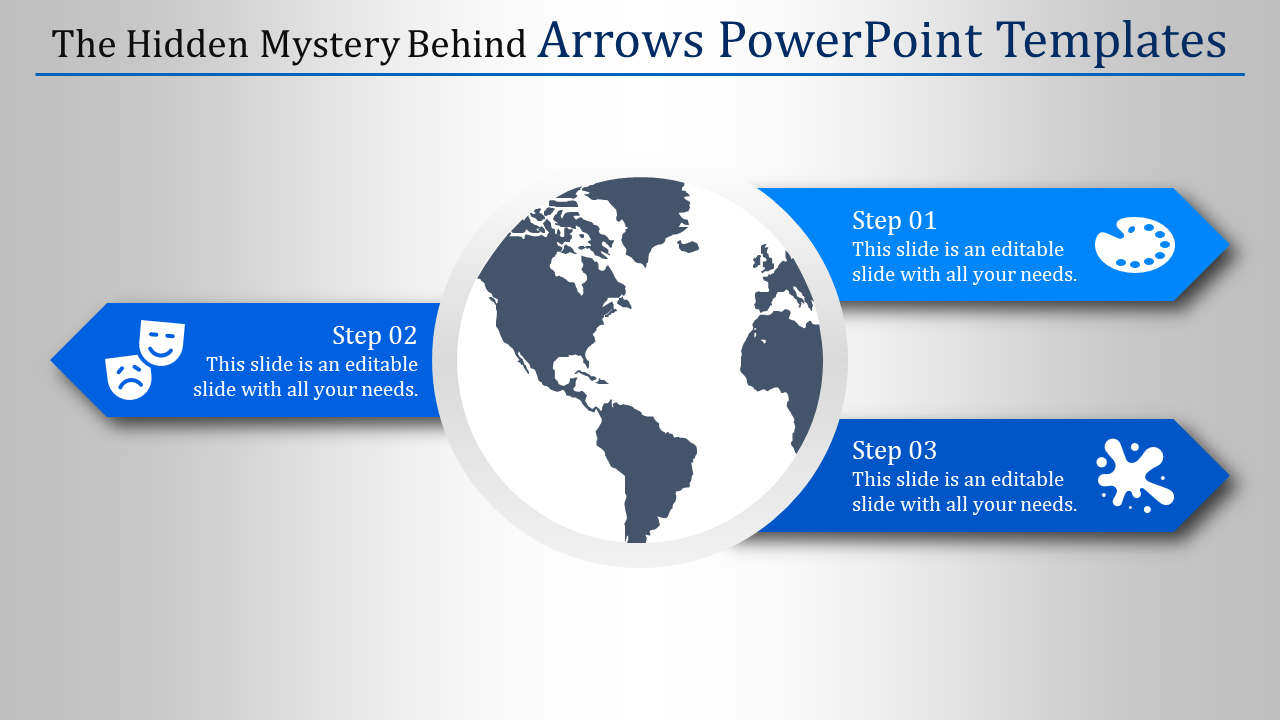 The Hidden Mystery Behind Arrows PowerPoint Templates

Step 01
This slide is an editable slide with all your needs.

Step 02
This slide is an editable slide with all your needs.

Step 03
This slide is an editable slide with all your needs.